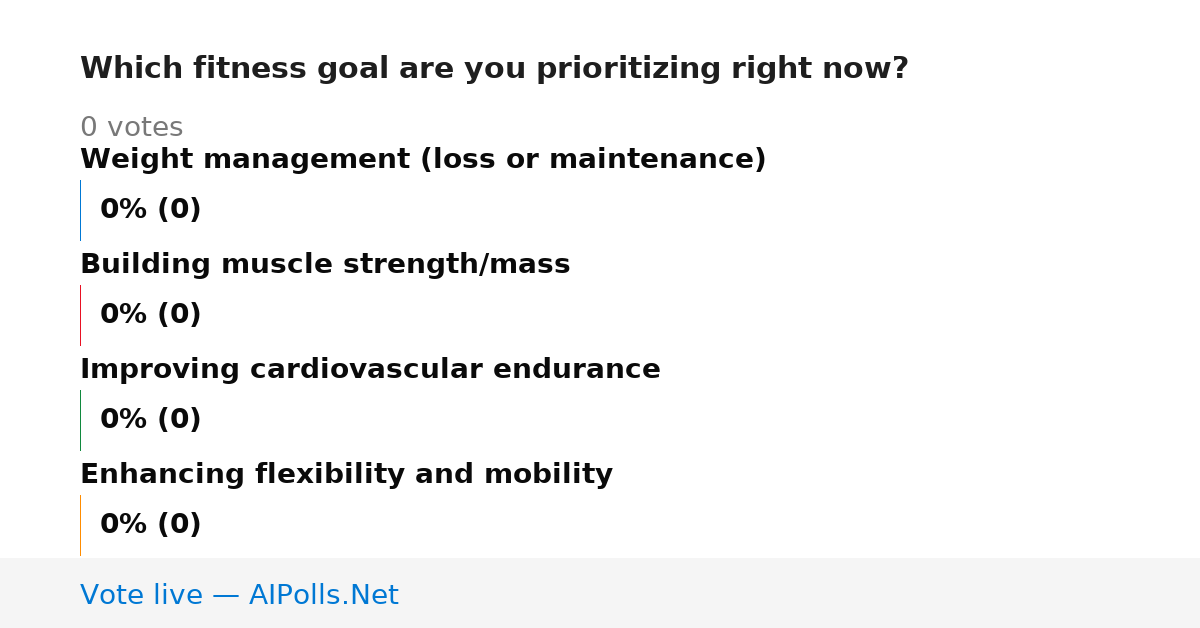 Which fitness goal are you prioritizing right now?

0 votes

Weight management (loss or maintenance)

0% (0)

Building muscle strength/mass

0% (0)

Improving cardiovascular endurance

0% (0)

Enhancing flexibility and mobility

0% (0)

Vote live — AIPolls.Net